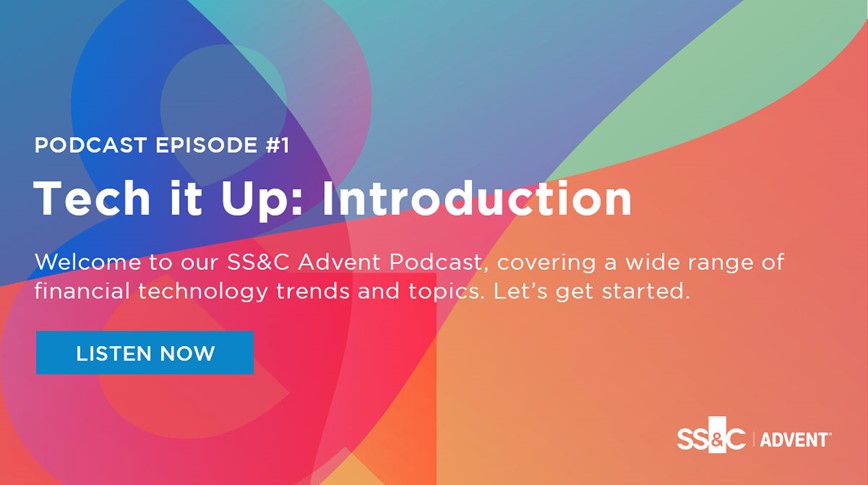 PODCAST EPISODE #1

Tech it Up: Introduction

Welcome to our SS&C Advent Podcast, covering a wide range of financial technology trends and topics. Let's get started.

LISTEN NOW

SS&C | ADVENT